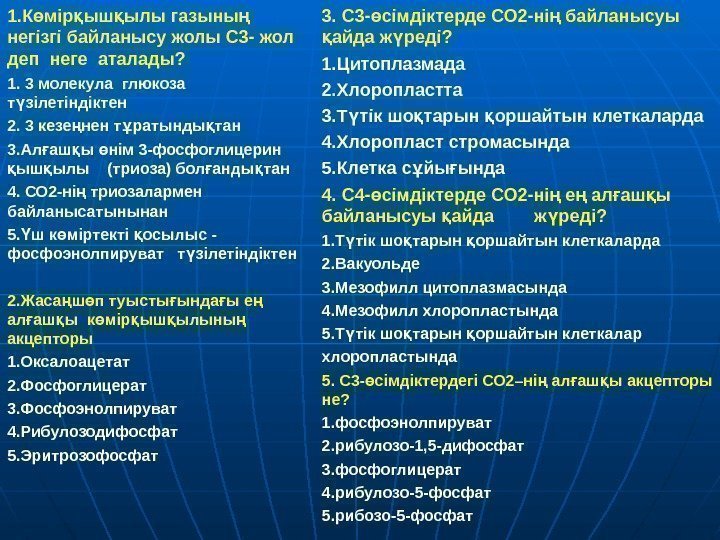 1.Көмірқышқылы газының негізгі байланысу жолы С3- жол деп неге аталады?

1. 3 молекула глюкоза түзілетіндіктен

2. 3 кезеңнен тұратындықтан

3.Алғашқы өнім 3-фосфоглицерин қышқылы (триоза) болғандықтан

4. СО2-нің триозалармен байланысатынынан

5.Үш көміртекті қосылыс - фосфоэнолпируват түзілетіндіктен

2.Жасаңшөп туыстығындағы ең алғашқы көмірқышқылының акцепторы

1.Оксалоацетат

2.Фосфоглицерат

3.Фосфоэнолпируват

4.Рибулозодифосфат

5.Эритрозофосфат

3. С3-өсімдіктерде СО2-нің байланысуы қайда жүреді?

1.Цитоплазмада

2.Хлоропластта

3.Түтік шоқтарын қоршайтын клеткаларда

4.Хлоропласт стромасында

5.Клетка сұйығында

4. С4-өсімдіктерде СО2-нің ең алғашқы байланысуы қайда жүреді?

1.Түтік шоқтарын қоршайтын клеткаларда

2.Вакуольде

3.Мезофилл цитоплазмасында

4.Мезофилл хлоропластында

5.Түтік шоқтарын қоршайтын клеткалар хлоропластында

5. С3-өсімдіктердегі СО2–нің алғашқы акцепторы не?

1.фосфоэнолпируват

2.рибулозо-1,5-дифосфат

3.фосфоглицерат

4.рибулозо-5-фосфат

5.рибозо-5-фосфат